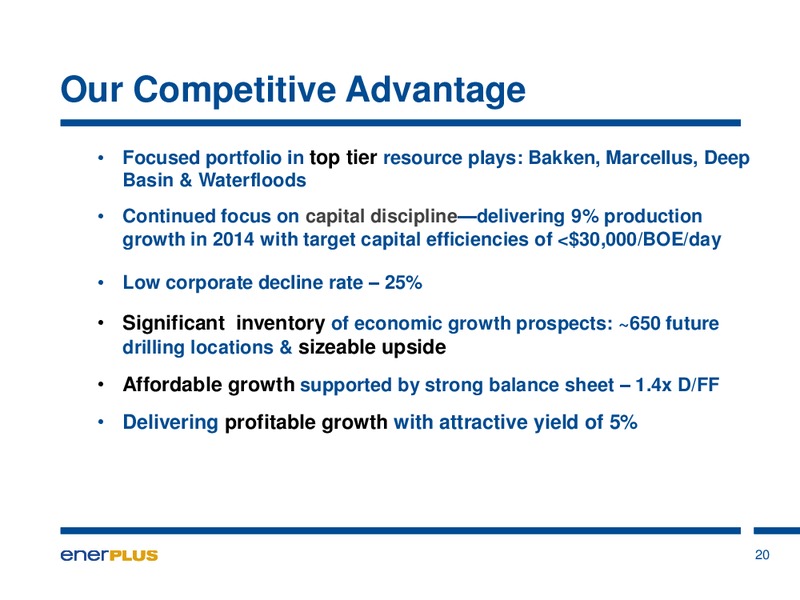 Our Competitive Advantage

• Focused portfolio in top tier resource plays: Bakken, Marcellus, Deep Basin & Waterfloods

• Continued focus on capital discipline—delivering 9% production growth in 2014 with target capital efficiencies of <$30,000/BOE/day

• Low corporate decline rate – 25%

• Significant inventory of economic growth prospects: ~650 future drilling locations & sizeable upside

• Affordable growth supported by strong balance sheet – 1.4x D/FF

• Delivering profitable growth with attractive yield of 5%

enerPLUS

20